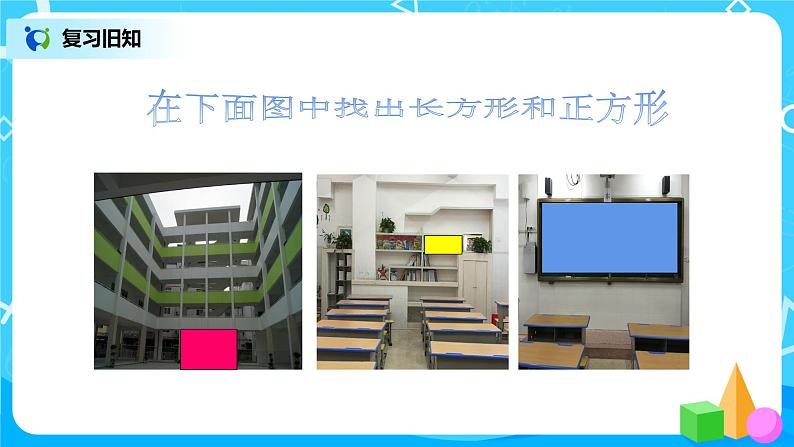 复习旧知

在下面图中找出长方形和正方形